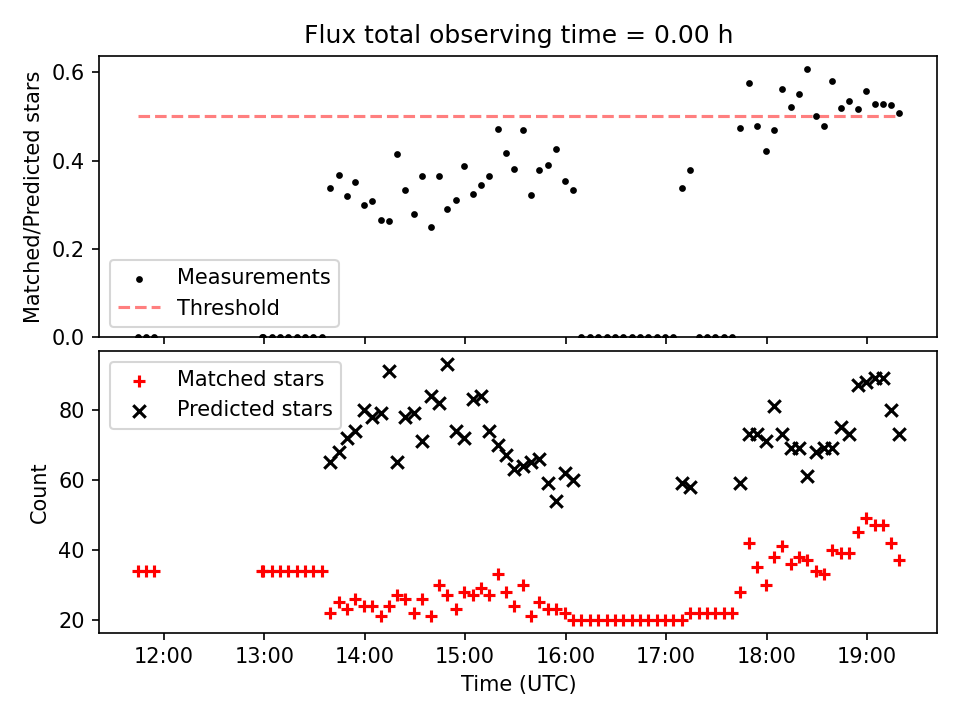 Flux total observing time = 0.00 h

Matched/Predicted stars

0.6
0.4
0.2
0.0

Measurements
Threshold

Count

80
60
40
20

Matched stars
Predicted stars

12:00
13:00
14:00
15:00
16:00
17:00
18:00
19:00

Time (UTC)